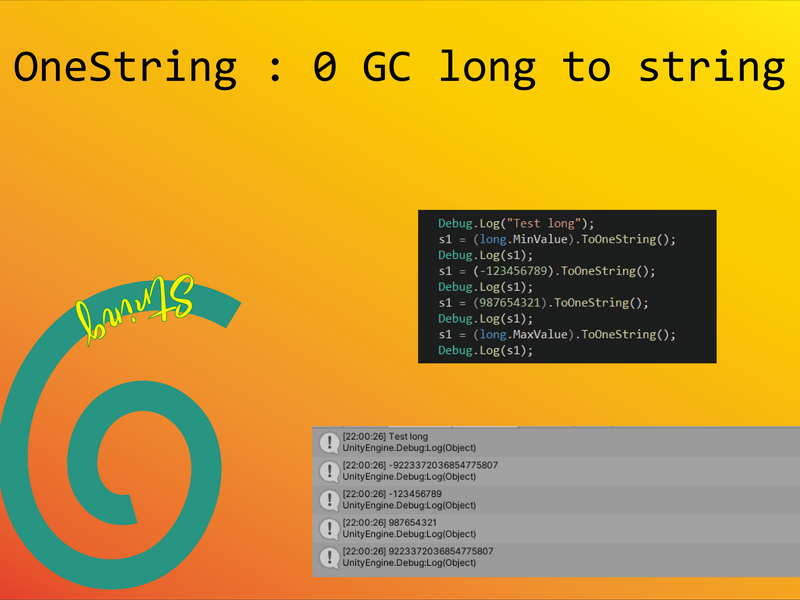 OneString : 0 GC long to string

String

Debug.Log("Test long");
s1 = (long.MinValue).ToOneString();
Debug.Log(s1);
s1 = (-123456789).ToOneString();
Debug.Log(s1);
s1 = (987654321).ToOneString();
Debug.Log(s1);
s1 = (long.MaxValue).ToOneString();
Debug.Log(s1);

[22:00:26] Test long
UnityEngine.Debug:Log(Object)
[22:00:26] -9223372036854775807
UnityEngine.Debug:Log(Object)
[22:00:26] -123456789
UnityEngine.Debug:Log(Object)
[22:00:26] 987654321
UnityEngine.Debug:Log(Object)
[22:00:26] 9223372036854775807
UnityEngine.Debug:Log(Object)